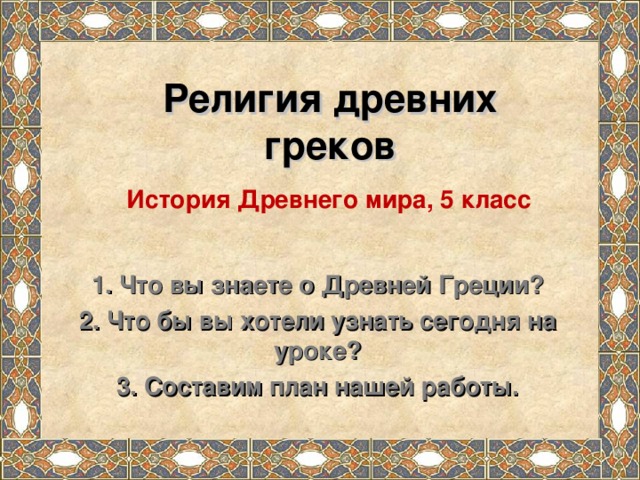 Религия древних греков

История Древнего мира, 5 класс

1. Что вы знаете о Древней Греции?

2. Что бы вы хотели узнать сегодня на уроке?

3. Составим план нашей работы.